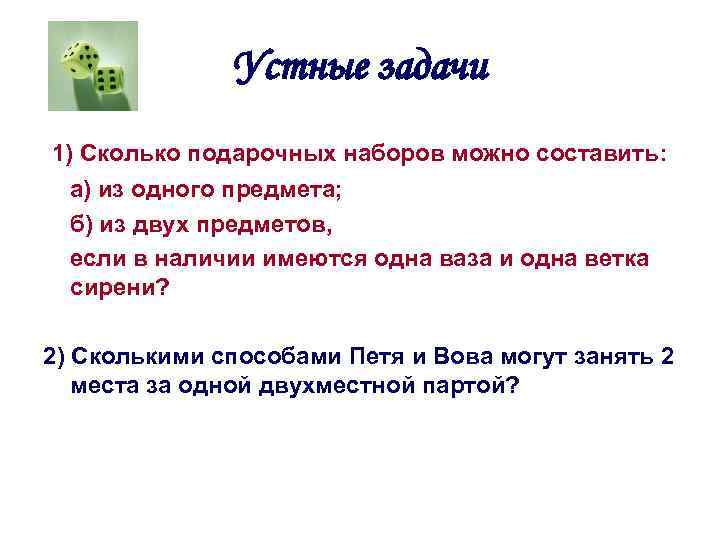 Устные задачи

1) Сколько подарочных наборов можно составить:

а) из одного предмета;

б) из двух предметов,

если в наличии имеются одна ваза и одна ветка сирени?

2) Сколькими способами Петя и Вова могут занять 2 места за одной двухместной партой?